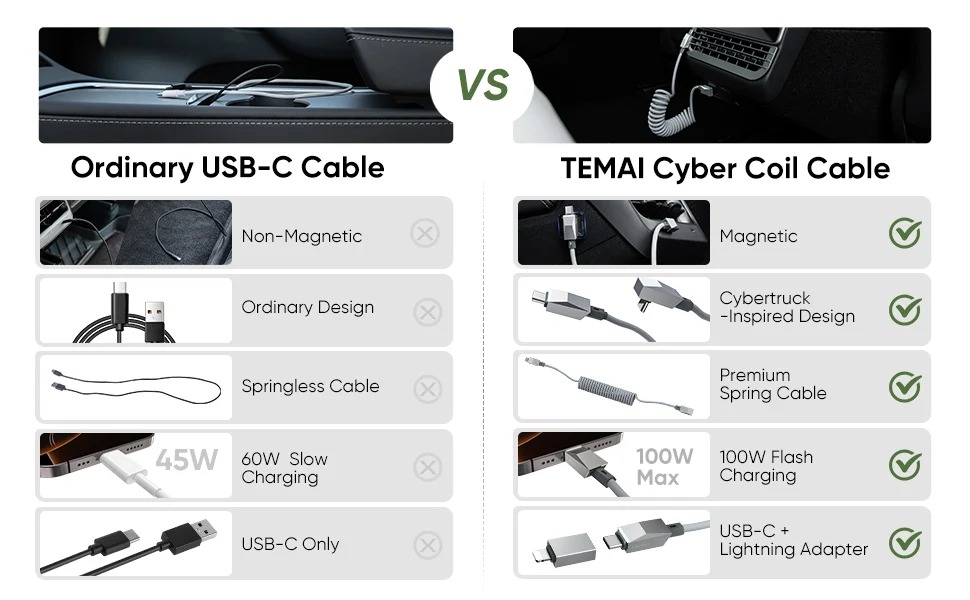 VS

Ordinary USB-C Cable

Non-Magnetic

Ordinary Design

Springless Cable

45W

60W Slow Charging

USB-C Only

TEMAI Cyber Coil Cable

Magnetic

Cybertruck -Inspired Design

Premium Spring Cable

100W Max

100W Flash Charging

USB-C + Lightning Adapter